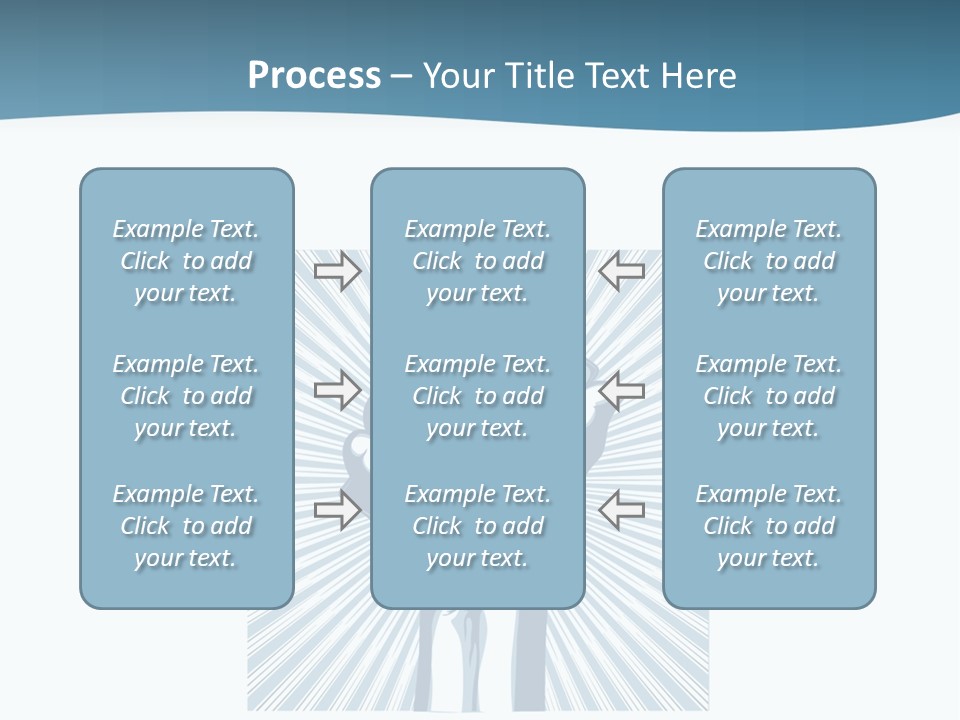 Process – Your Title Text Here

Example Text. Click to add your text.

Example Text. Click to add your text.

Example Text. Click to add your text.

Example Text. Click to add your text.

Example Text. Click to add your text.

Example Text. Click to add your text.

Example Text. Click to add your text.

Example Text. Click to add your text.

Example Text. Click to add your text.